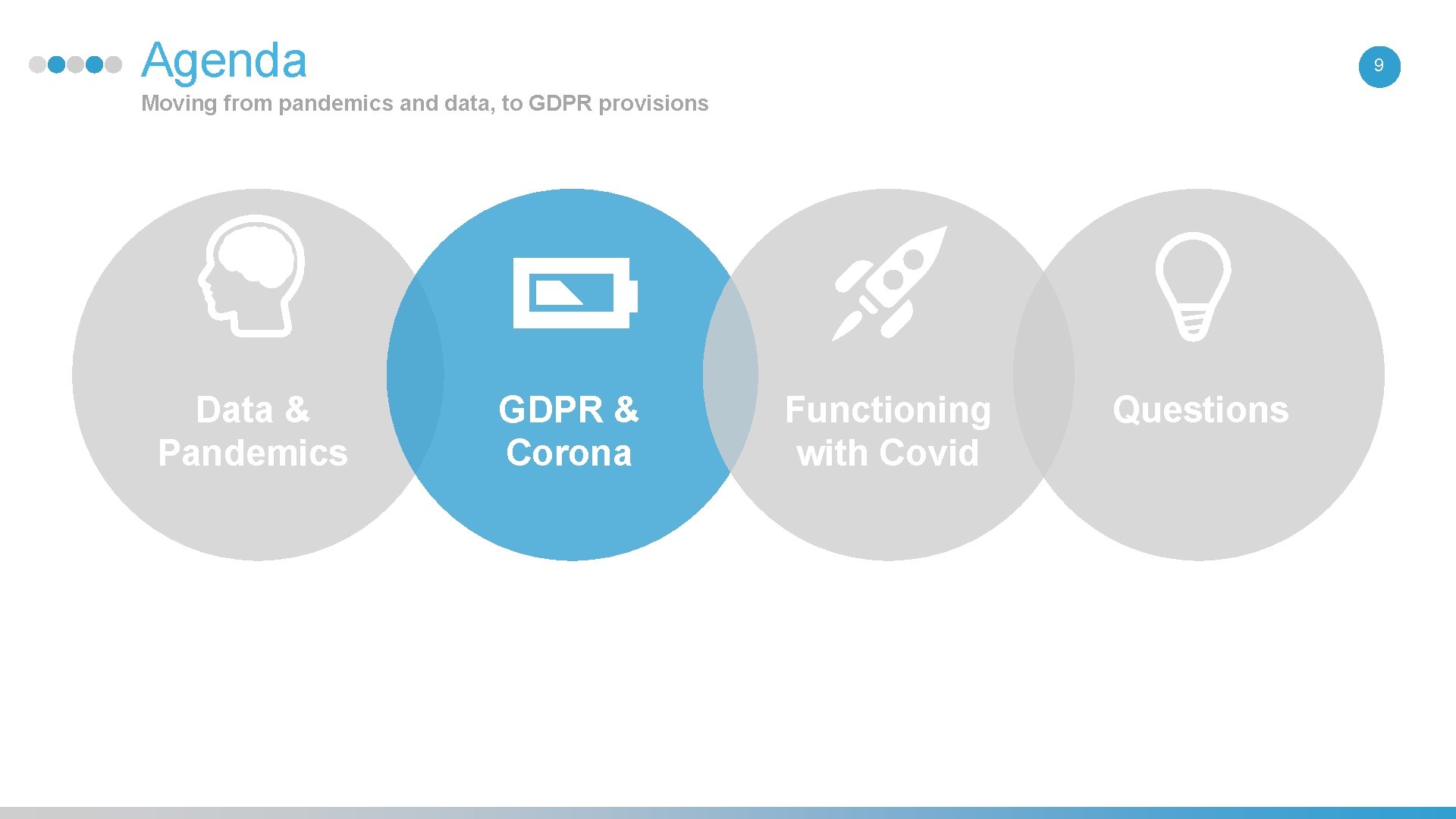 Agenda

9

Moving from pandemics and data, to GDPR provisions

Data & Pandemics

GDPR & Corona

Functioning with Covid

Questions